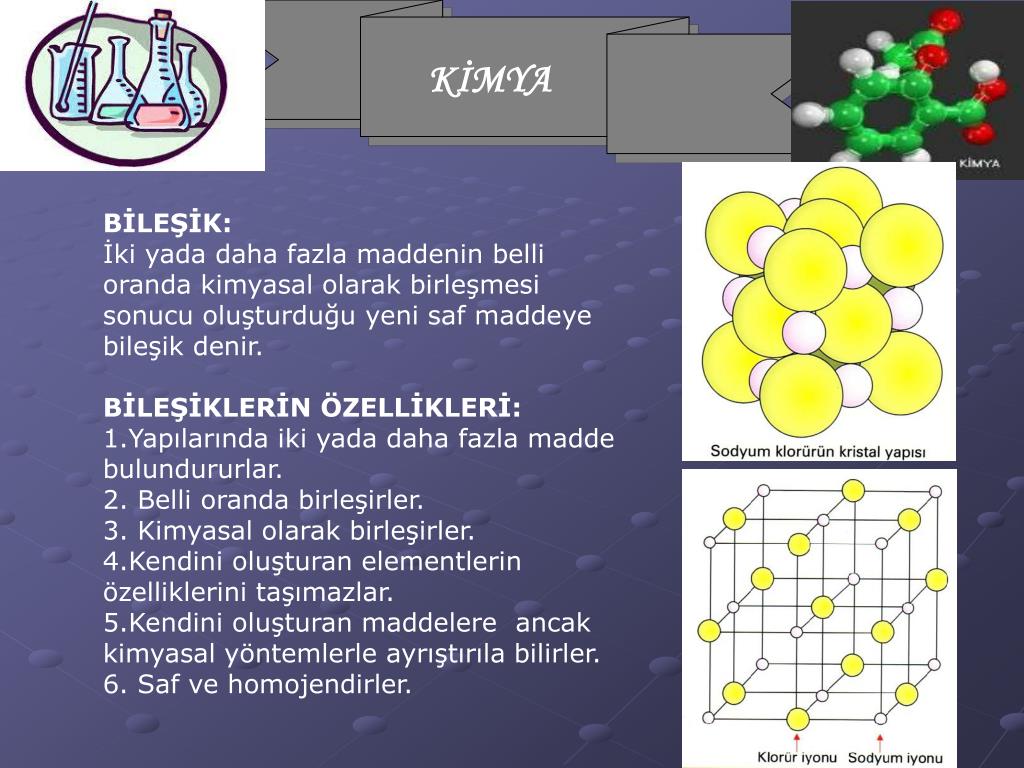 KİMYA

KİMYA

BİLEŞİK:
İki yada daha fazla maddenin belli oranda kimyasal olarak birleşmesi sonucu oluşturduğu yeni saf maddeye bileşik denir.

BİLEŞİKLERİN ÖZELLİKLERİ:
1.Yapılarında iki yada daha fazla madde bulundururlar.
2. Belli oranda birleşirler.
3. Kimyasal olarak birleşirler.
4.Kendini oluşturan elementlerin özelliklerini taşımazlar.
5.Kendini oluşturan maddelere ancak kimyasal yöntemlerle ayrıştırıla bilirler.
6. Saf ve homojendirler.

Sodyum klorürün kristal yapısı

Klorür iyonu

Sodyum iyonu